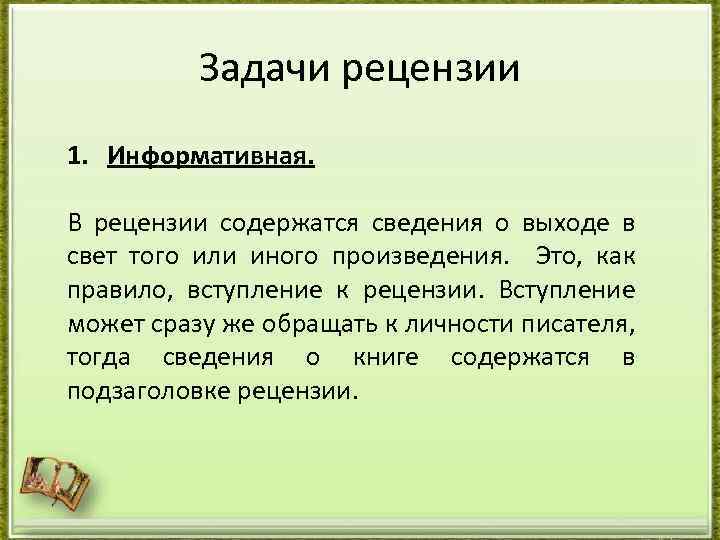 Задачи рецензии

1. Информативная.

В рецензии содержатся сведения о выходе в свет того или иного произведения. Это, как правило, вступление к рецензии. Вступление может сразу же обращать к личности писателя, тогда сведения о книге содержатся в подзаголовке рецензии.